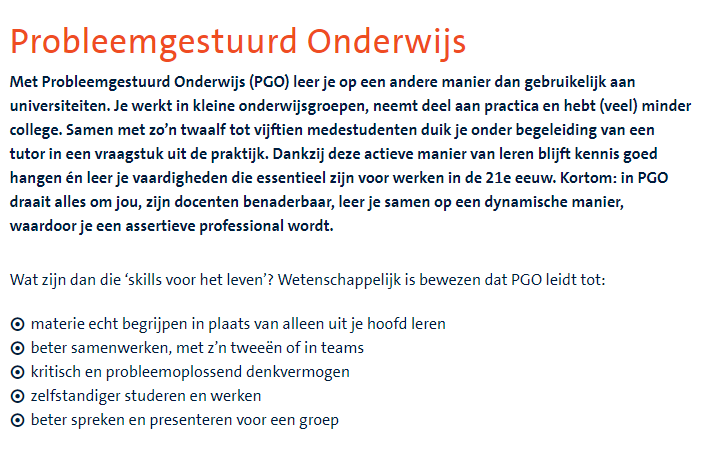 Probleemgestuurd Onderwijs

Met Probleemgestuurd Onderwijs (PGO) leer je op een andere manier dan gebruikelijk aan universiteiten. Je werkt in kleine onderwijsgroepen, neemt deel aan practica en hebt (veel) minder college. Samen met zo'n twaalf tot vijftien medestudenten duik je onder begeleiding van een tutor in een vraagstuk uit de praktijk. Dankzij deze actieve manier van leren blijft kennis goed hangen én leer je vaardigheden die essentieel zijn voor werken in de 21e eeuw. Kortom: in PGO draait alles om jou, zijn docenten benaderbaar, leer je samen op een dynamische manier, waardoor je een assertieve professional wordt.

Wat zijn dan die 'skills voor het leven'? Wetenschappelijk is bewezen dat PGO leidt tot:

⊙ materie echt begrijpen in plaats van alleen uit je hoofd leren
⊙ beter samenwerken, met z'n tweeën of in teams
⊙ kritisch en probleemoplossend denkvermogen
⊙ zelfstandiger studeren en werken
⊙ beter spreken en presenteren voor een groep